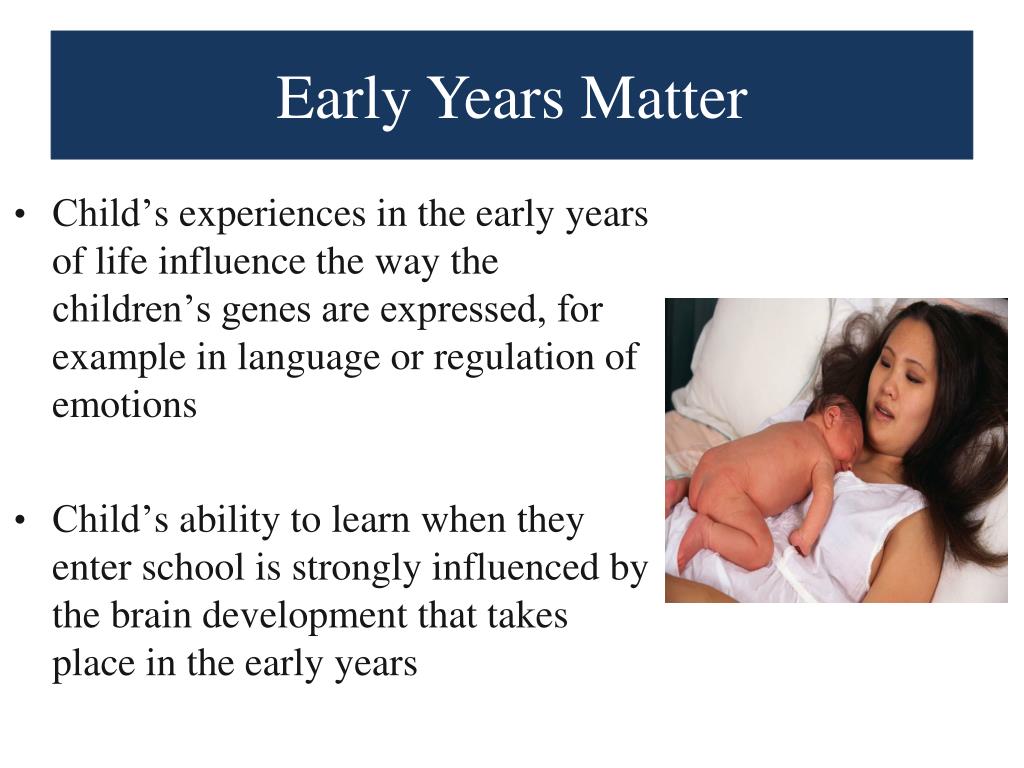 Early Years Matter

• Child’s experiences in the early years of life influence the way the children’s genes are expressed, for example in language or regulation of emotions

• Child’s ability to learn when they enter school is strongly influenced by the brain development that takes place in the early years